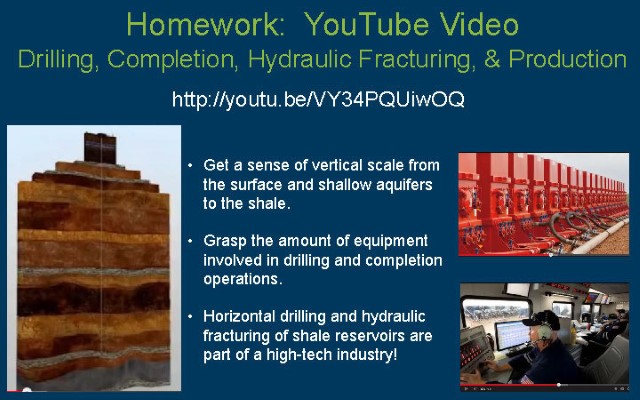 Homework: YouTube Video
Drilling, Completion, Hydraulic Fracturing, & Production

http://youtu.be/VY34PQUiwOQ

• Get a sense of vertical scale from the surface and shallow aquifers to the shale.

• Grasp the amount of equipment involved in drilling and completion operations.

• Horizontal drilling and hydraulic fracturing of shale reservoirs are part of a high-tech industry!